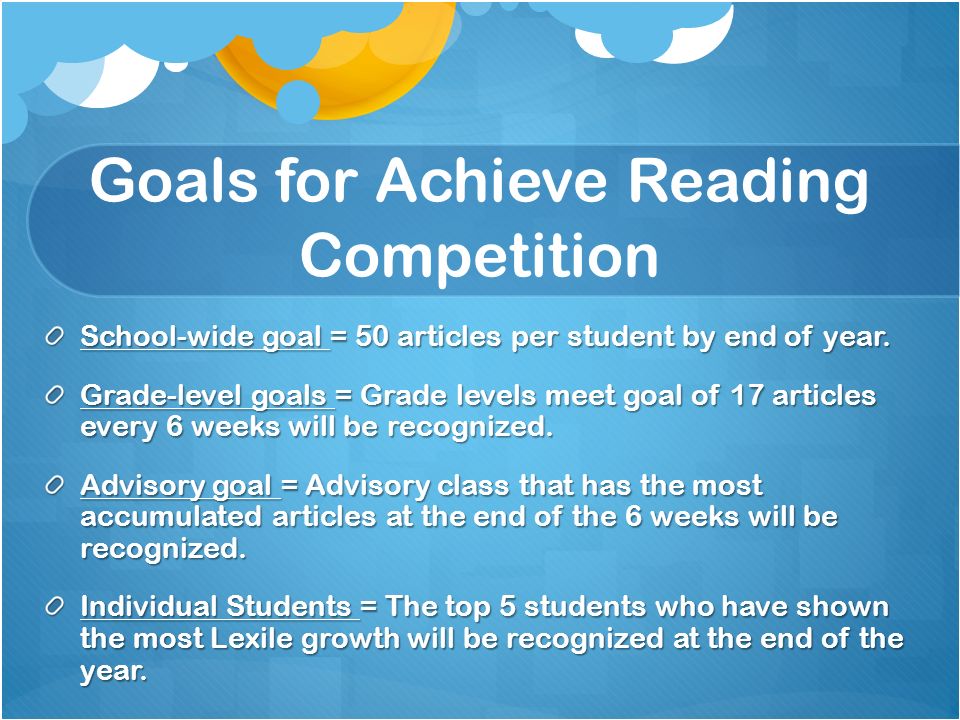 Goals for Achieve Reading Competition

School-wide goal = 50 articles per student by end of year.

Grade-level goals = Grade levels meet goal of 17 articles every 6 weeks will be recognized.

Advisory goal = Advisory class that has the most accumulated articles at the end of the 6 weeks will be recognized.

Individual Students = The top 5 students who have shown the most Lexile growth will be recognized at the end of the year.